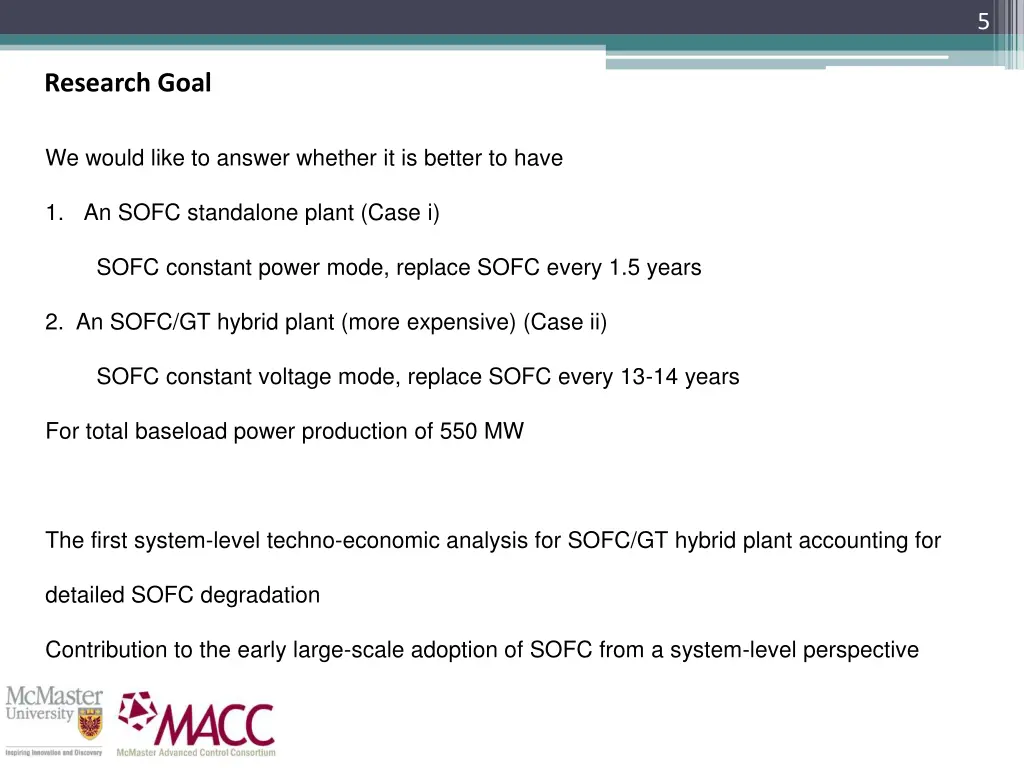 5

Research Goal

We would like to answer whether it is better to have

1. An SOFC standalone plant (Case i)

SOFC constant power mode, replace SOFC every 1.5 years

2. An SOFC/GT hybrid plant (more expensive) (Case ii)

SOFC constant voltage mode, replace SOFC every 13-14 years

For total baseload power production of 550 MW

The first system-level techno-economic analysis for SOFC/GT hybrid plant accounting for detailed SOFC degradation

Contribution to the early large-scale adoption of SOFC from a system-level perspective

McMaster University
Inspiring Innovation and Discovery

MACC
McMaster Advanced Control Consortium